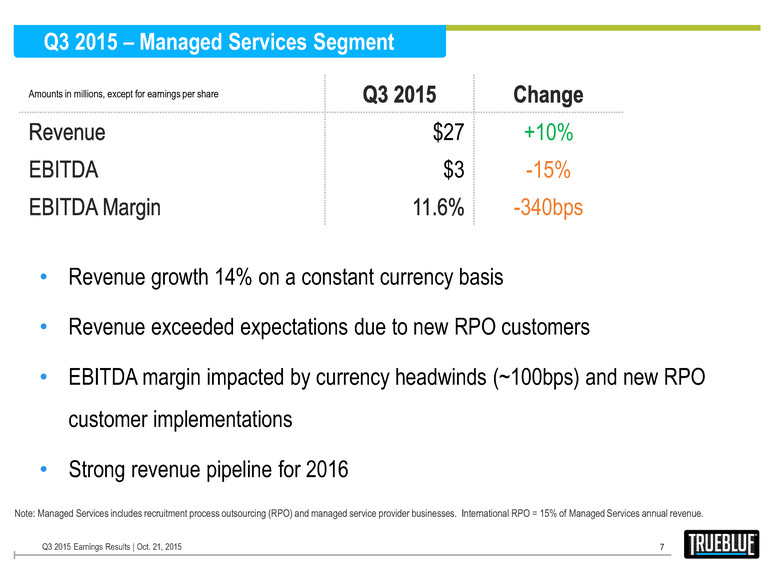 Q3 2015 – Managed Services Segment

| Amounts in millions, except for earnings per share | Q3 2015 | Change |
|---|---|---|
| Revenue | $27 | +10% |
| EBITDA | $3 | -15% |
| EBITDA Margin | 11.6% | -340bps |

• Revenue growth 14% on a constant currency basis

• Revenue exceeded expectations due to new RPO customers

• EBITDA margin impacted by currency headwinds (~100bps) and new RPO customer implementations

• Strong revenue pipeline for 2016

Note: Managed Services includes recruitment process outsourcing (RPO) and managed service provider businesses. International RPO = 15% of Managed Services annual revenue.

Q3 2015 Earnings Results | Oct. 21, 2015

7

TRUEBLUE